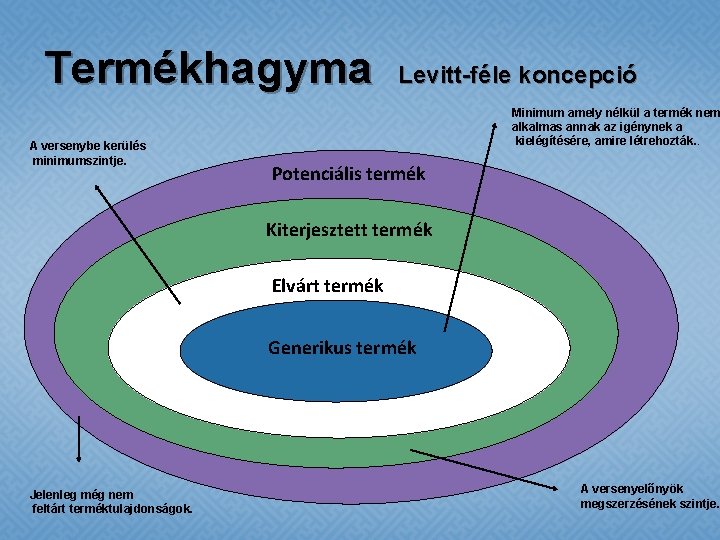 Termékhagyma Levitt-féle koncepció

Minimum amely nélkül a termék nem alkalmas annak az igénynek a kielégítésére, amire létrehozták..

A versenybe kerülés minimumszintje.

Potenciális termék

Kiterjesztett termék

Elvárt termék

Generikus termék

Jelenleg még nem feltárt terméktulajdonságok.

A versenyelőnyök megszerzésének szintje.